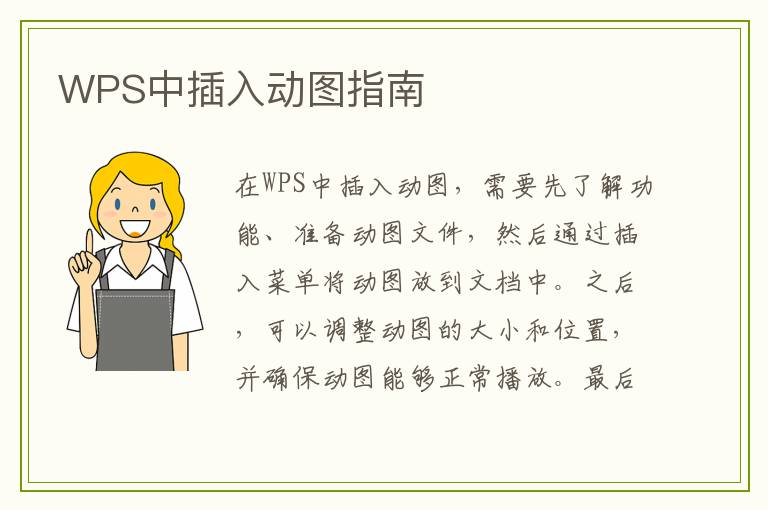 WPS中插入动图指南

在WPS中插入动图，需要先了解功能、准备动图文件，然后通过插入菜单将动图放到文档中。之后，可以调整动图的大小和位置，并确保动图能够正常播放。最后